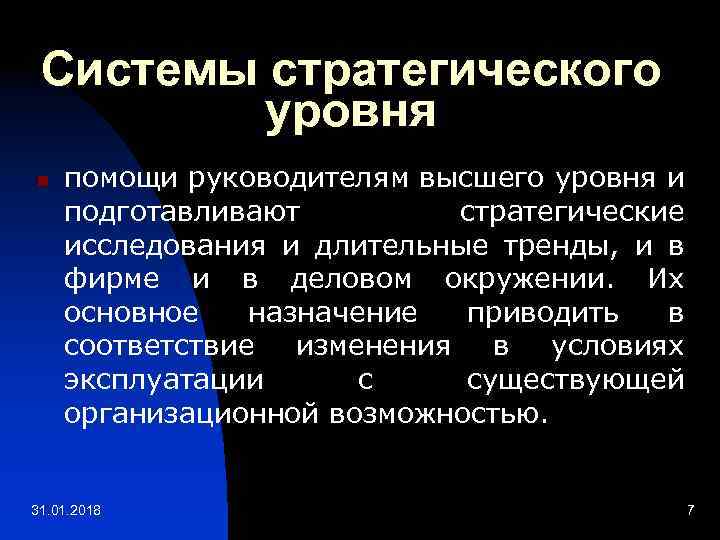 Системы стратегического уровня

помощи руководителям высшего уровня и подготавливают стратегические исследования и длительные тренды, и в фирме и в деловом окружении. Их основное назначение приводить в соответствие изменения в условиях эксплуатации с существующей организационной возможностью.

31.01.2018

7